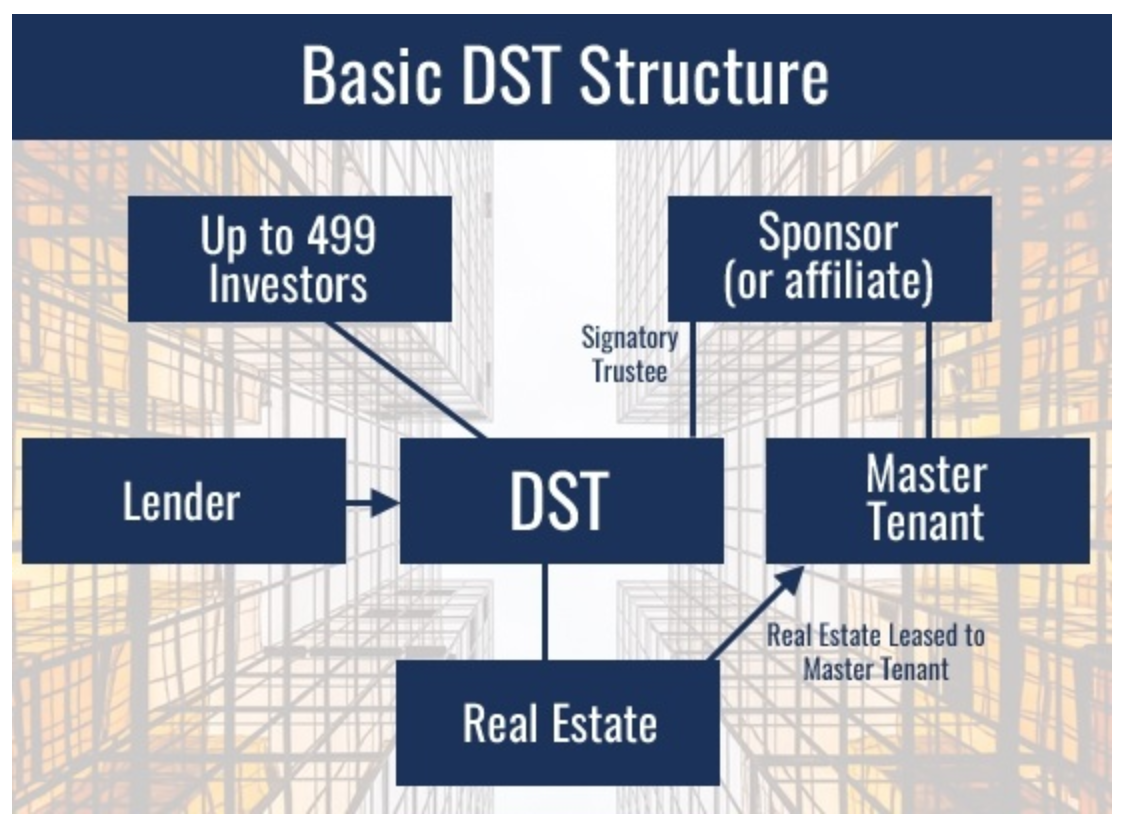 Basic DST Structure

Up to 499 Investors

Sponsor (or affiliate)

Signatory Trustee

Lender

DST

Master Tenant

Real Estate Leased to Master Tenant

Real Estate